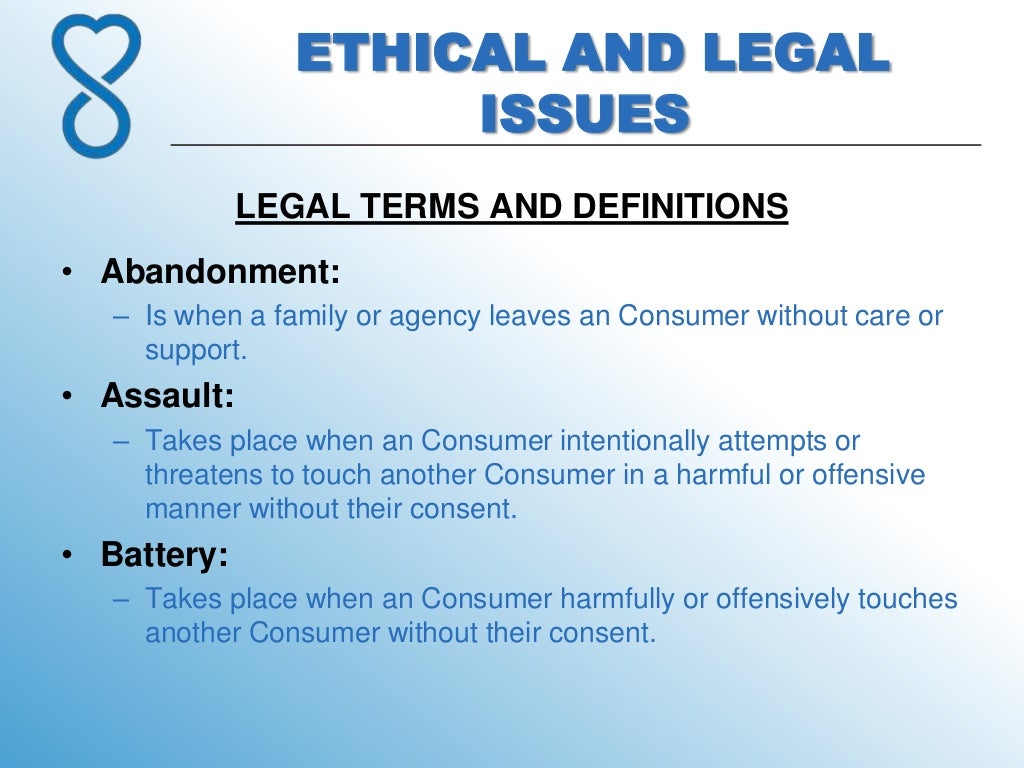 ETHICAL AND LEGAL ISSUES

LEGAL TERMS AND DEFINITIONS

• Abandonment:
– Is when a family or agency leaves an Consumer without care or support.

• Assault:
– Takes place when an Consumer intentionally attempts or threatens to touch another Consumer in a harmful or offensive manner without their consent.

• Battery:
– Takes place when an Consumer harmfully or offensively touches another Consumer without their consent.